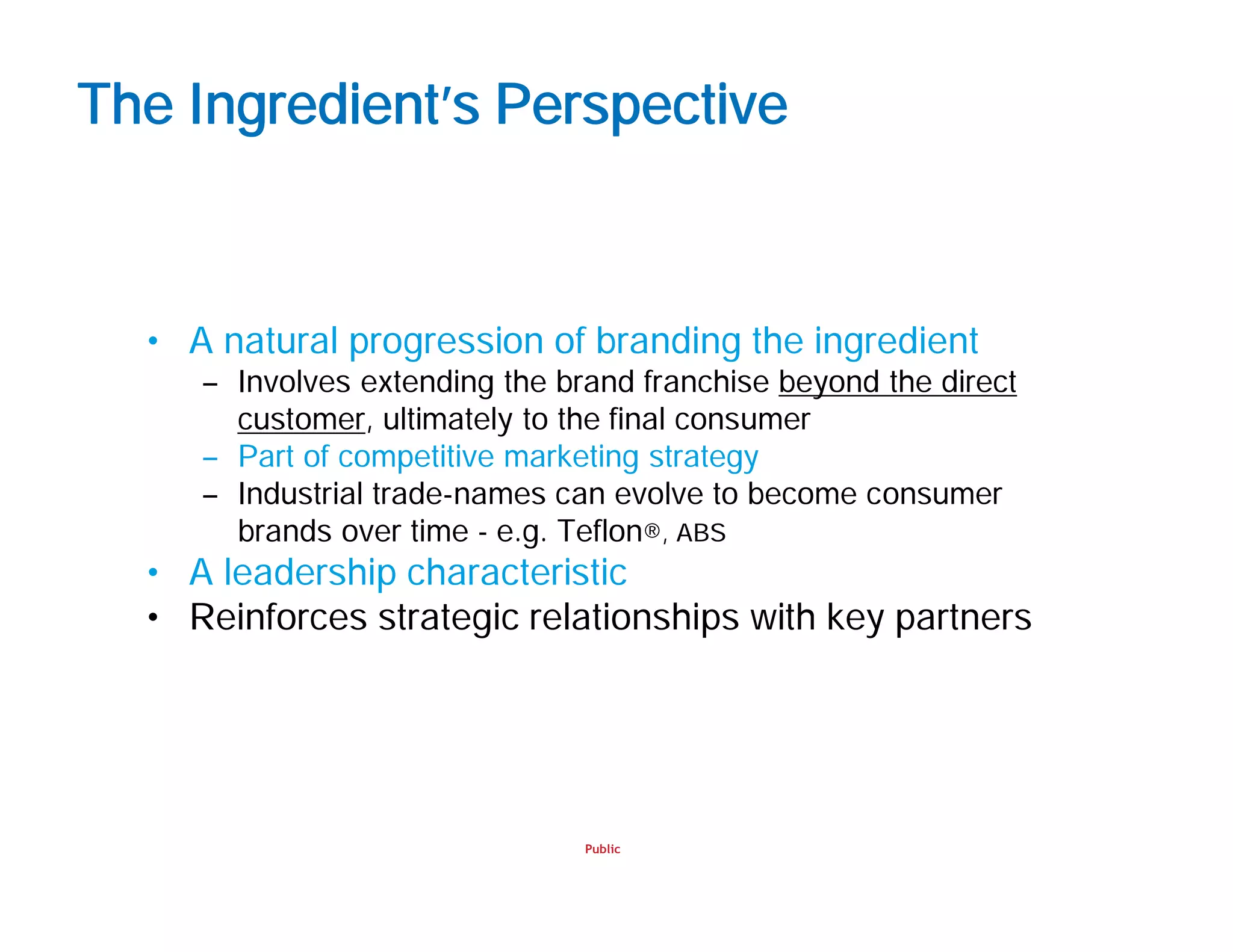 The Ingredient's Perspective

• A natural progression of branding the ingredient
  – Involves extending the brand franchise beyond the direct customer, ultimately to the final consumer
  – Part of competitive marketing strategy
  – Industrial trade-names can evolve to become consumer brands over time - e.g. Teflon®, ABS
• A leadership characteristic
• Reinforces strategic relationships with key partners

Public